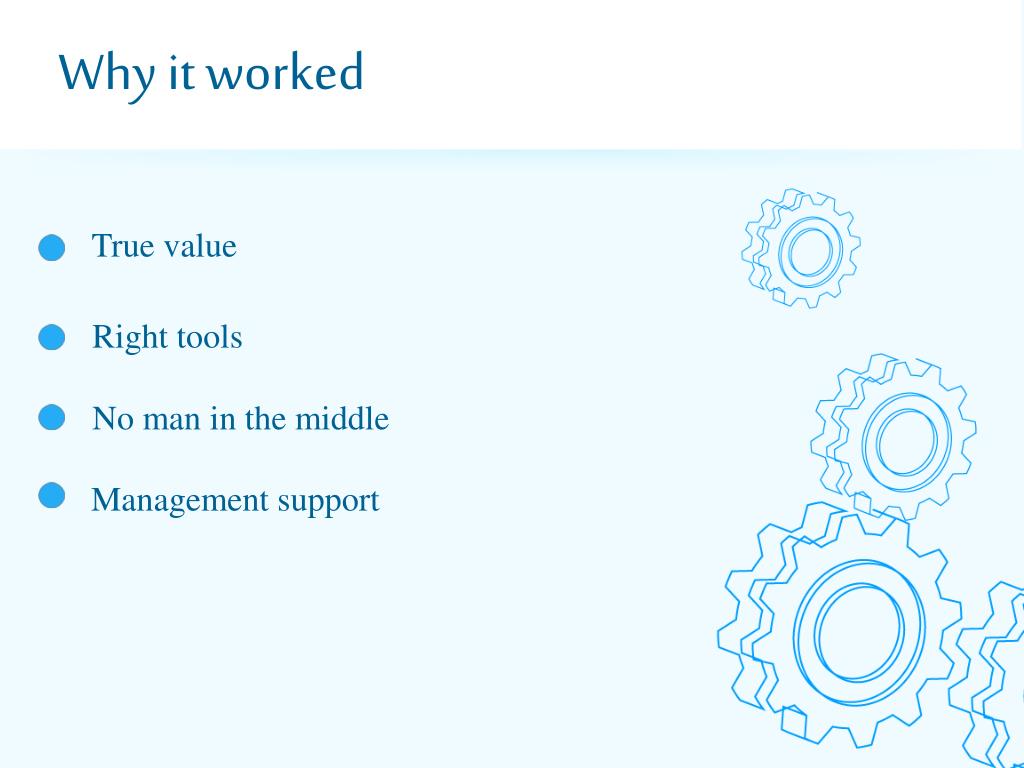 Why it worked

True value

Right tools

No man in the middle

Management support